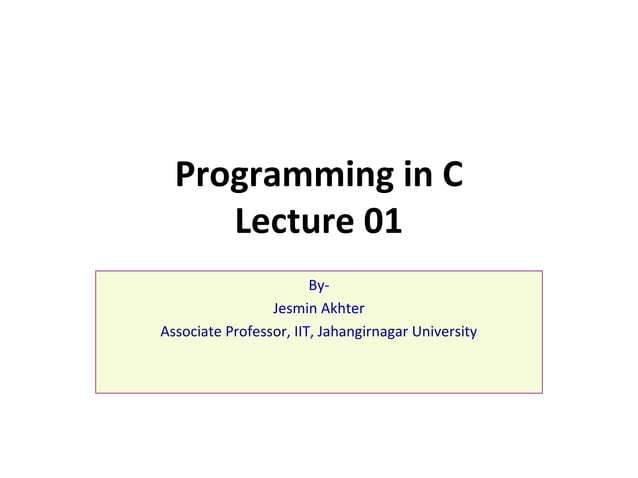 Programming in C
Lecture 01

By-
Jesmin Akhter
Associate Professor, IIT, Jahangirnagar University